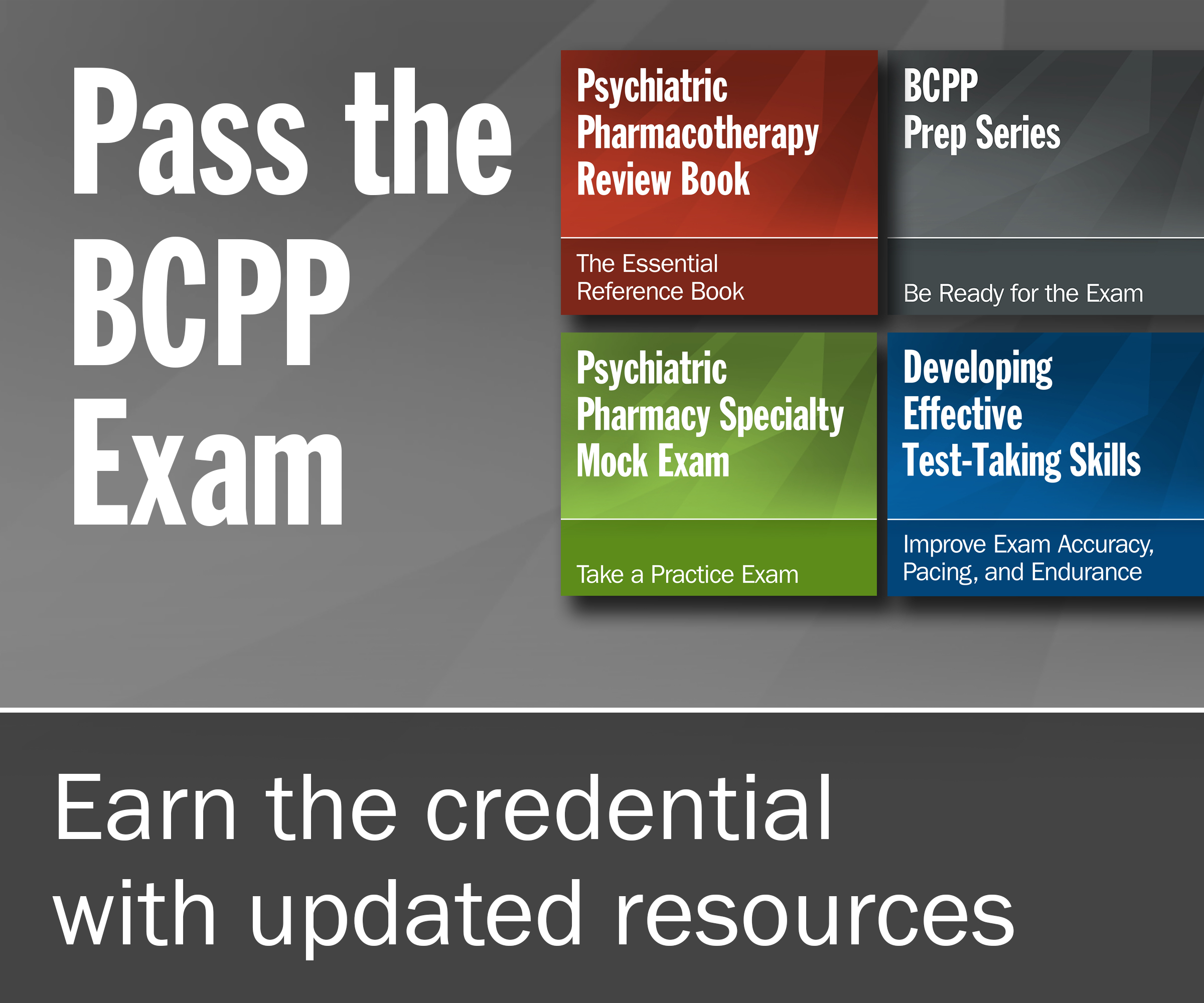 Pass the BCPP Exam

Psychiatric Pharmacotherapy Review Book

The Essential Reference Book

BCPP Prep Series

Be Ready for the Exam

Psychiatric Pharmacy Specialty Mock Exam

Take a Practice Exam

Developing Effective Test-Taking Skills

Improve Exam Accuracy, Pacing, and Endurance

Earn the credential with updated resources